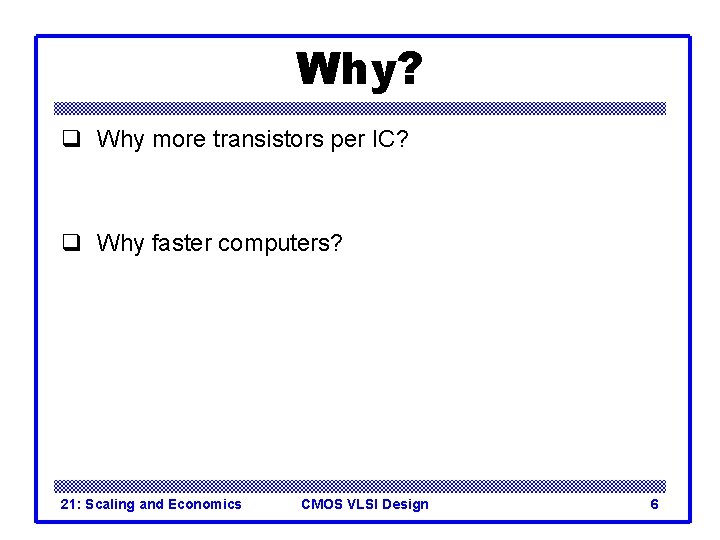 Why?

❑ Why more transistors per IC?

❑ Why faster computers?

21: Scaling and Economics CMOS VLSI Design 6